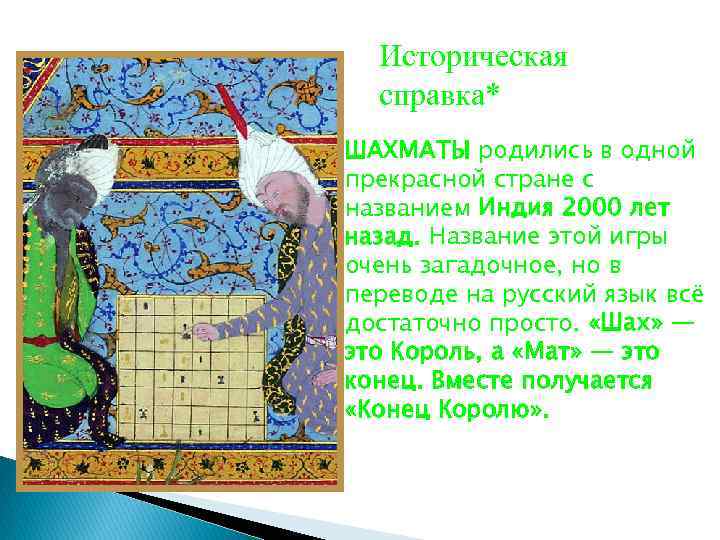 Историческая справка*

ШАХМАТЫ родились в одной прекрасной стране с названием Индия 2000 лет назад. Название этой игры очень загадочное, но в переводе на русский язык всё достаточно просто. «Шах» — это Король, а «Мат» — это конец. Вместе получается «Конец Королю».